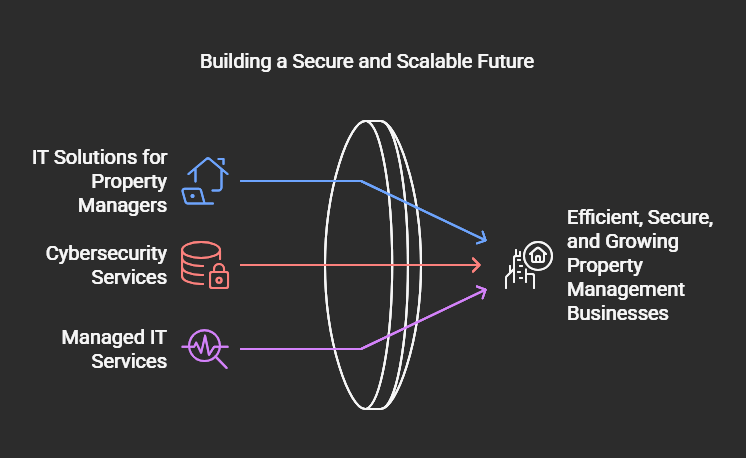 Building a Secure and Scalable Future

IT Solutions for Property Managers

Cybersecurity Services

Managed IT Services

Efficient, Secure, and Growing Property Management Businesses